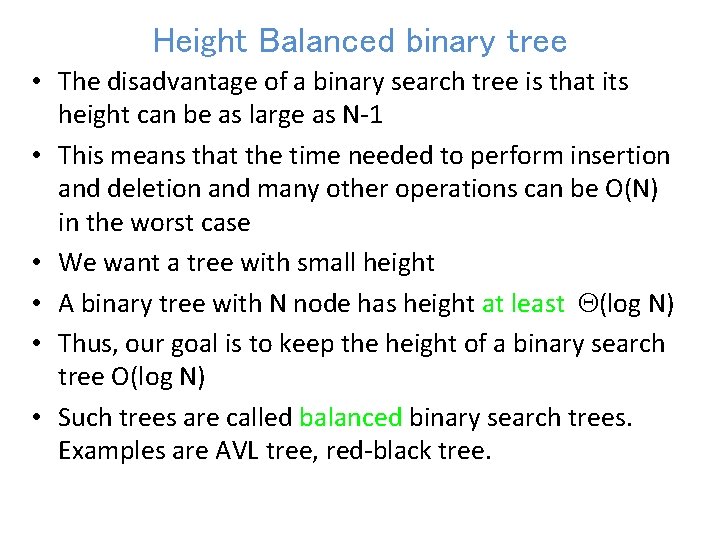 Height Balanced binary tree

• The disadvantage of a binary search tree is that its height can be as large as N-1

• This means that the time needed to perform insertion and deletion and many other operations can be O(N) in the worst case

• We want a tree with small height

• A binary tree with N node has height at least $\Theta$(log N)

• Thus, our goal is to keep the height of a binary search tree O(log N)

• Such trees are called balanced binary search trees. Examples are AVL tree, red-black tree.